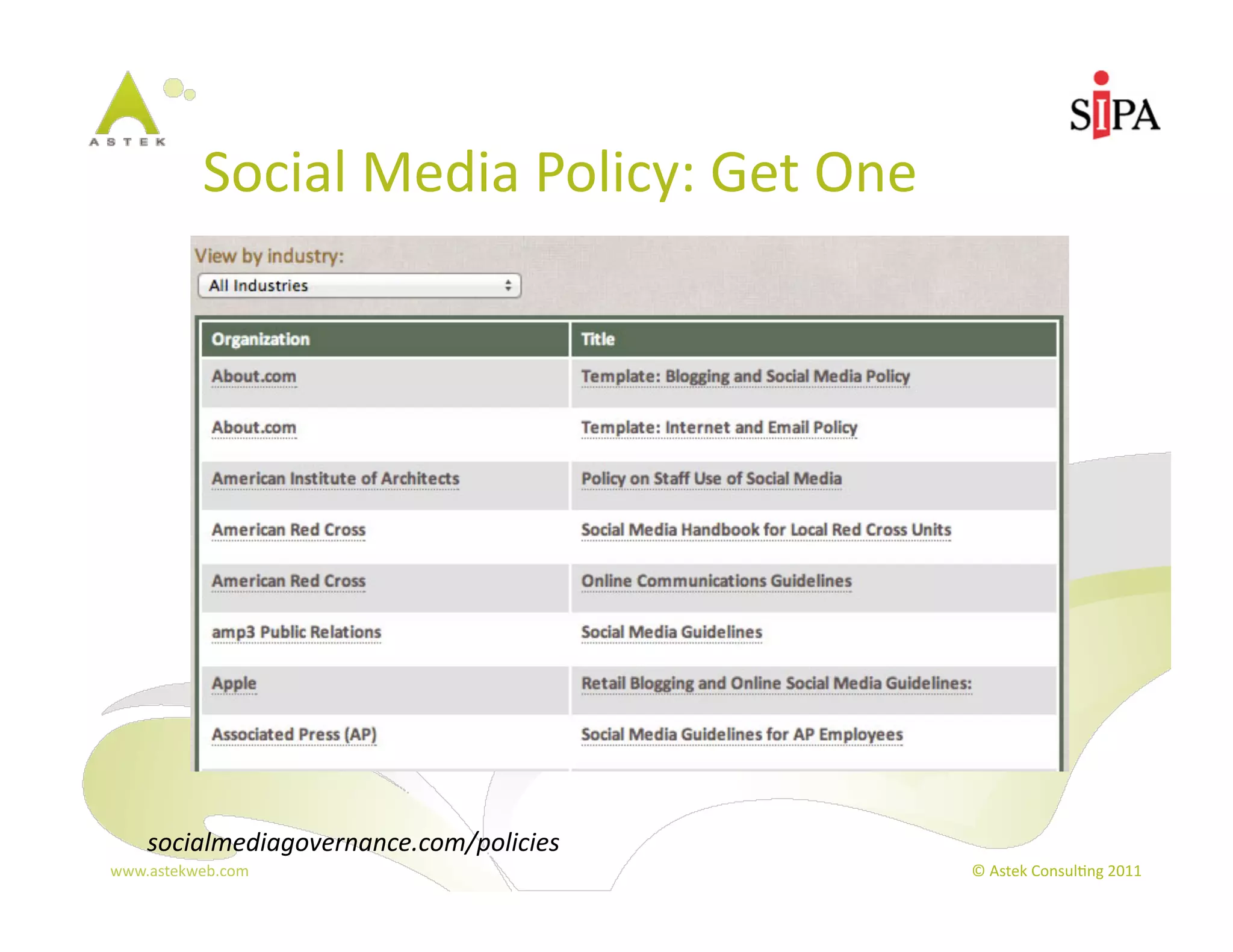 ASTEK

SIPA

Social Media Policy: Get One

View by industry:

All Industries

| Organization | Title |
|---|---|
| About.com | Template: Blogging and Social Media Policy |
| About.com | Template: Internet and Email Policy |
| American Institute of Architects | Policy on Staff Use of Social Media |
| American Red Cross | Social Media Handbook for Local Red Cross Units |
| American Red Cross | Online Communications Guidelines |
| amp3 Public Relations | Social Media Guidelines |
| Apple | Retail Blogging and Online Social Media Guidelines: |
| Associated Press (AP) | Social Media Guidelines for AP Employees |

socialmediagovernance.com/policies

www.astekweb.com

© Astek Consulting 2011